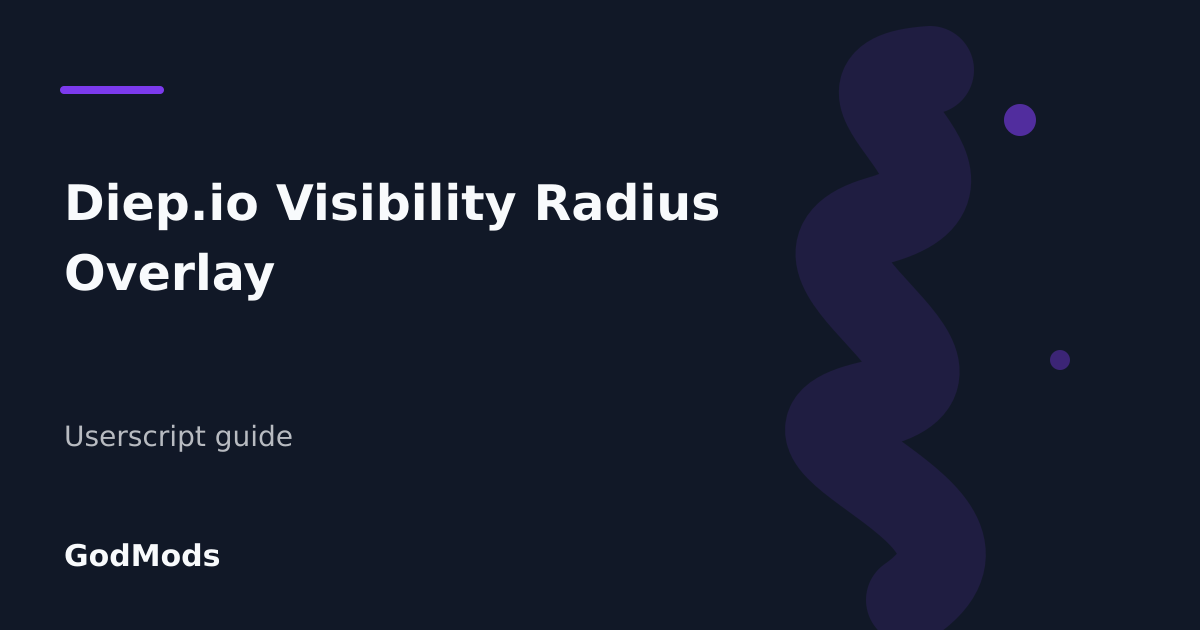 Diep.io Visibility Radius Overlay

Userscript guide

GodMods